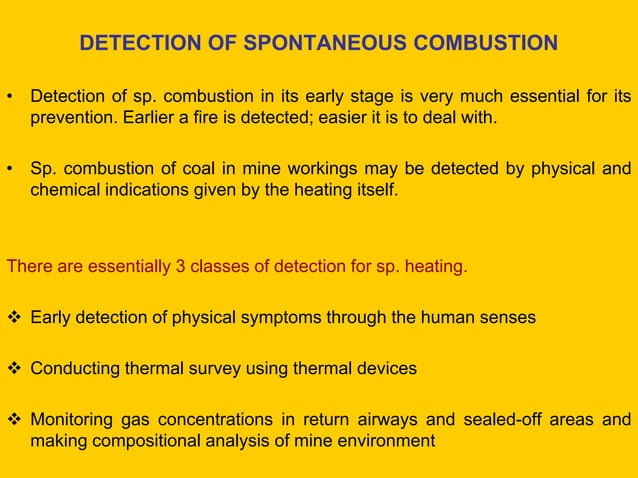 DETECTION OF SPONTANEOUS COMBUSTION

• Detection of sp. combustion in its early stage is very much essential for its prevention. Earlier a fire is detected; easier it is to deal with.

• Sp. combustion of coal in mine workings may be detected by physical and chemical indications given by the heating itself.

There are essentially 3 classes of detection for sp. heating.

❖ Early detection of physical symptoms through the human senses

❖ Conducting thermal survey using thermal devices

❖ Monitoring gas concentrations in return airways and sealed-off areas and making compositional analysis of mine environment